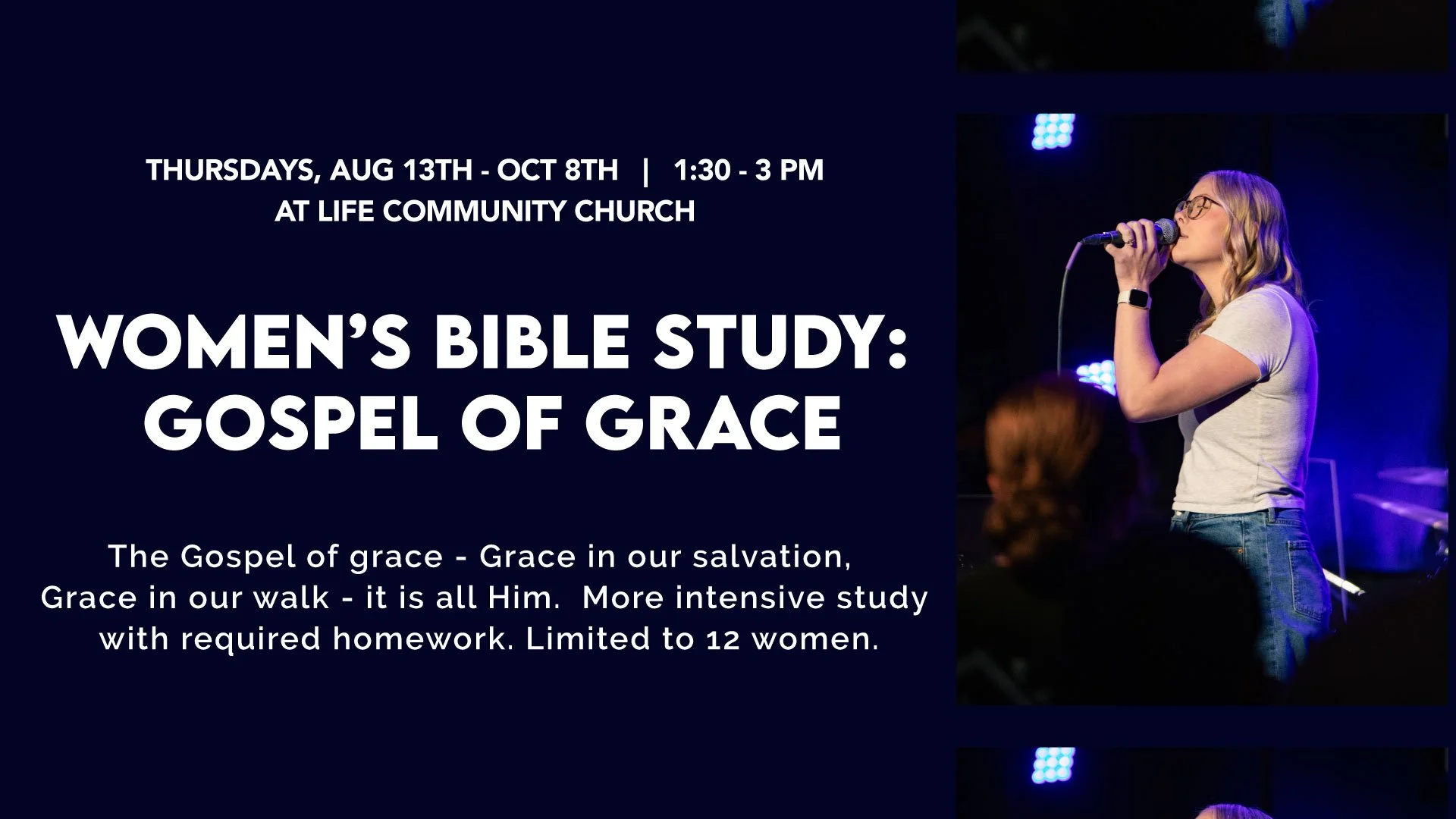 THURSDAYS, AUG 13TH - OCT 8TH | 1:30 - 3 PM
AT LIFE COMMUNITY CHURCH

WOMEN'S BIBLE STUDY: GOSPEL OF GRACE

The Gospel of grace - Grace in our salvation, Grace in our walk - it is all Him. More intensive study with required homework. Limited to 12 women.